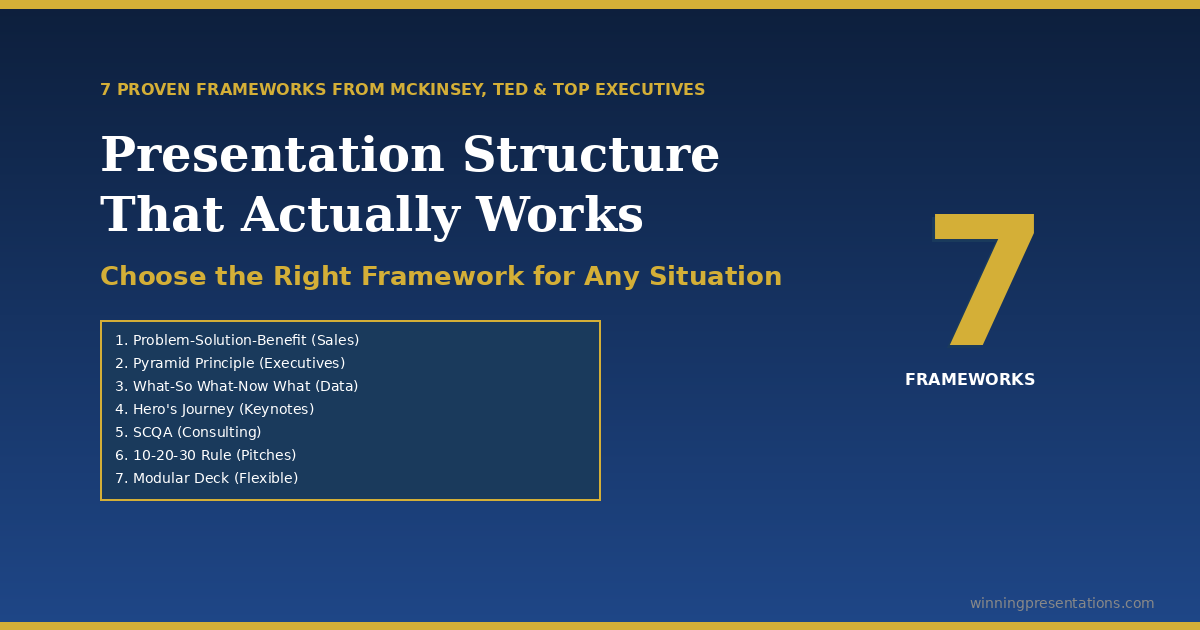 7 PROVEN FRAMEWORKS FROM MCKINSEY, TED & TOP EXECUTIVES

Presentation Structure That Actually Works

Choose the Right Framework for Any Situation

1. Problem-Solution-Benefit (Sales)
2. Pyramid Principle (Executives)
3. What-So What-Now What (Data)
4. Hero's Journey (Keynotes)
5. SCQA (Consulting)
6. 10-20-30 Rule (Pitches)
7. Modular Deck (Flexible)

7

FRAMEWORKS

winningpresentations.com